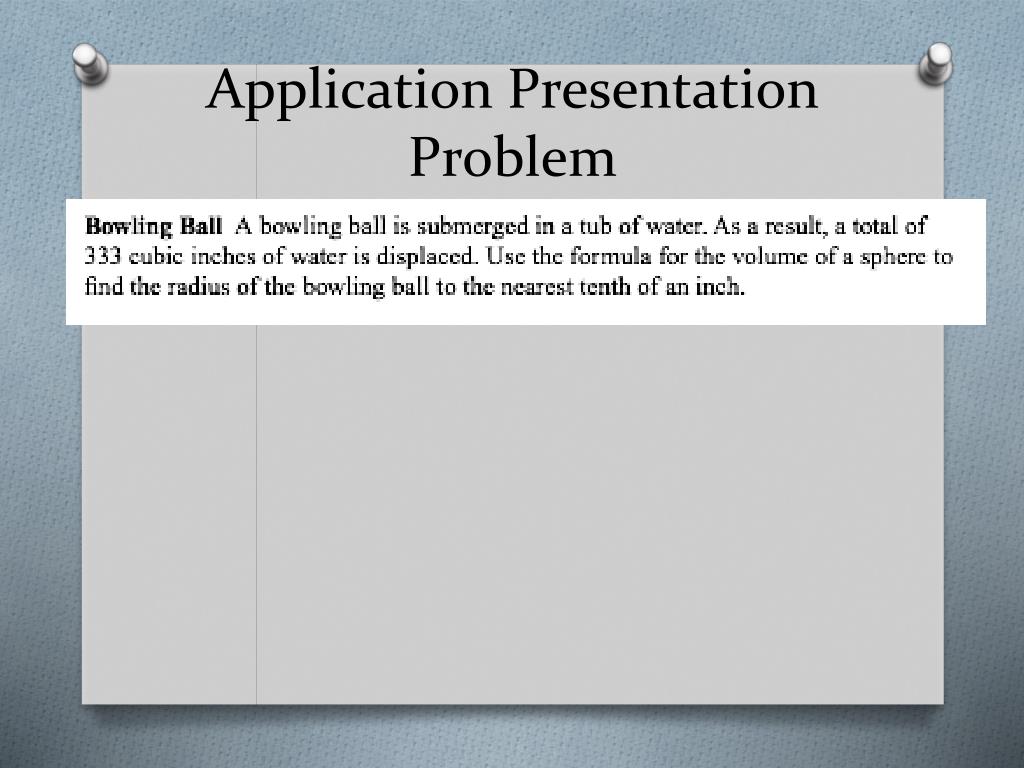 Application Presentation Problem

Bowling Ball A bowling ball is submerged in a tub of water. As a result, a total of 333 cubic inches of water is displaced. Use the formula for the volume of a sphere to find the radius of the bowling ball to the nearest tenth of an inch.